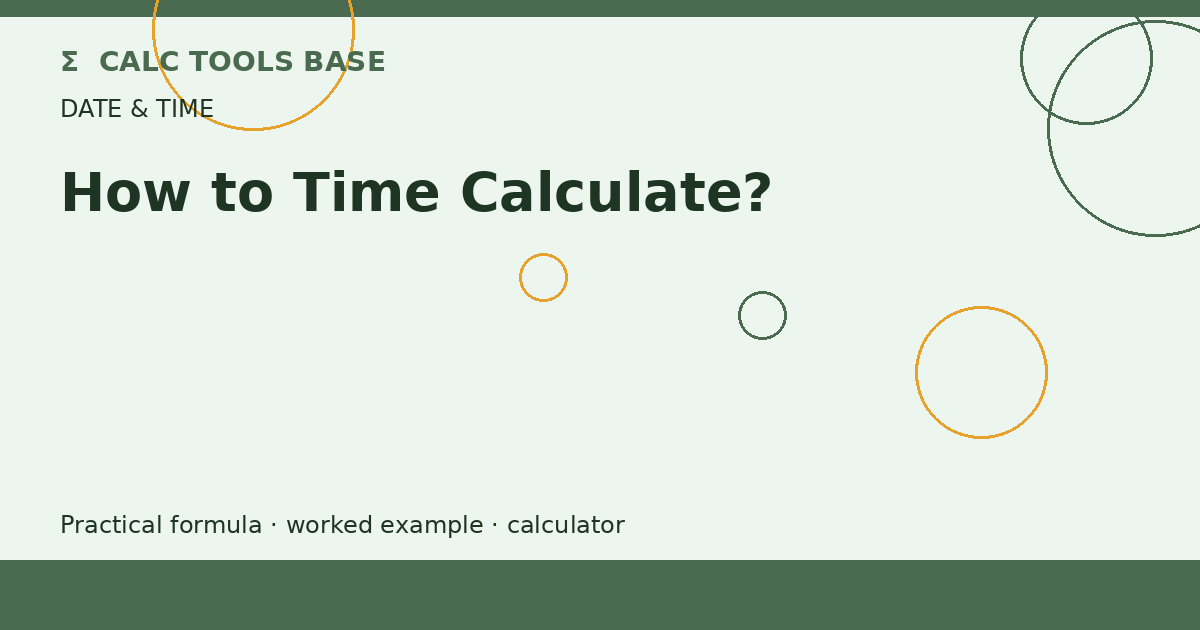 Σ CALC TOOLS BASE

DATE & TIME

How to Time Calculate?

Practical formula · worked example · calculator